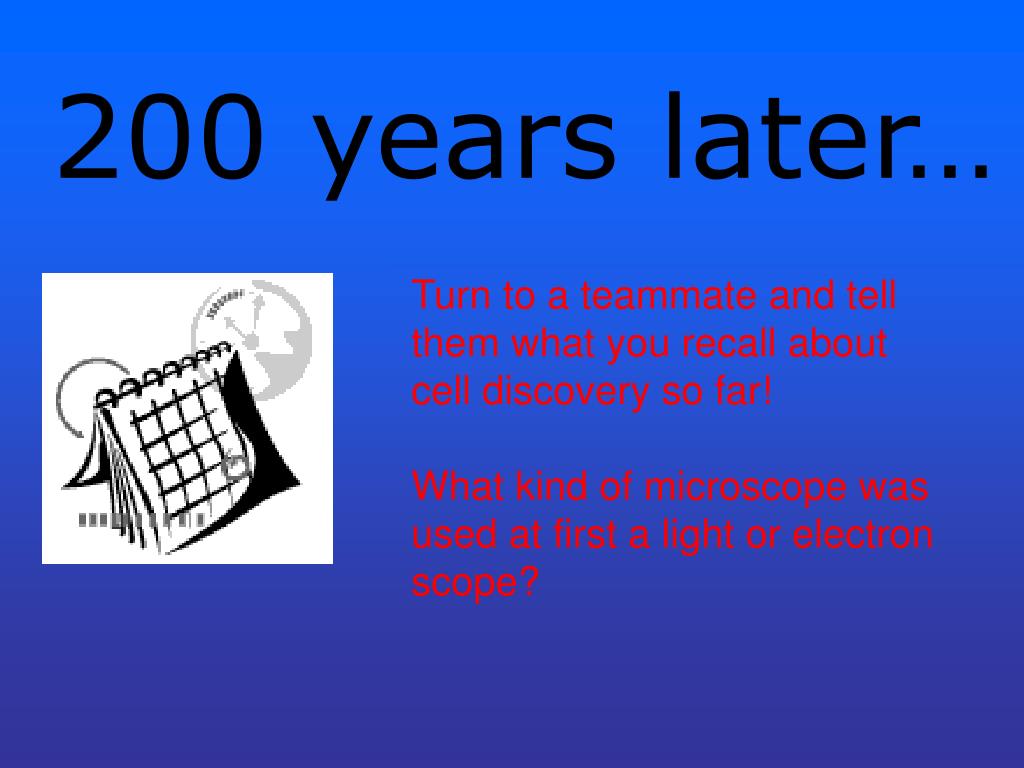 200 years later…

Turn to a teammate and tell them what you recall about cell discovery so far!

What kind of microscope was used at first a light or electron scope?